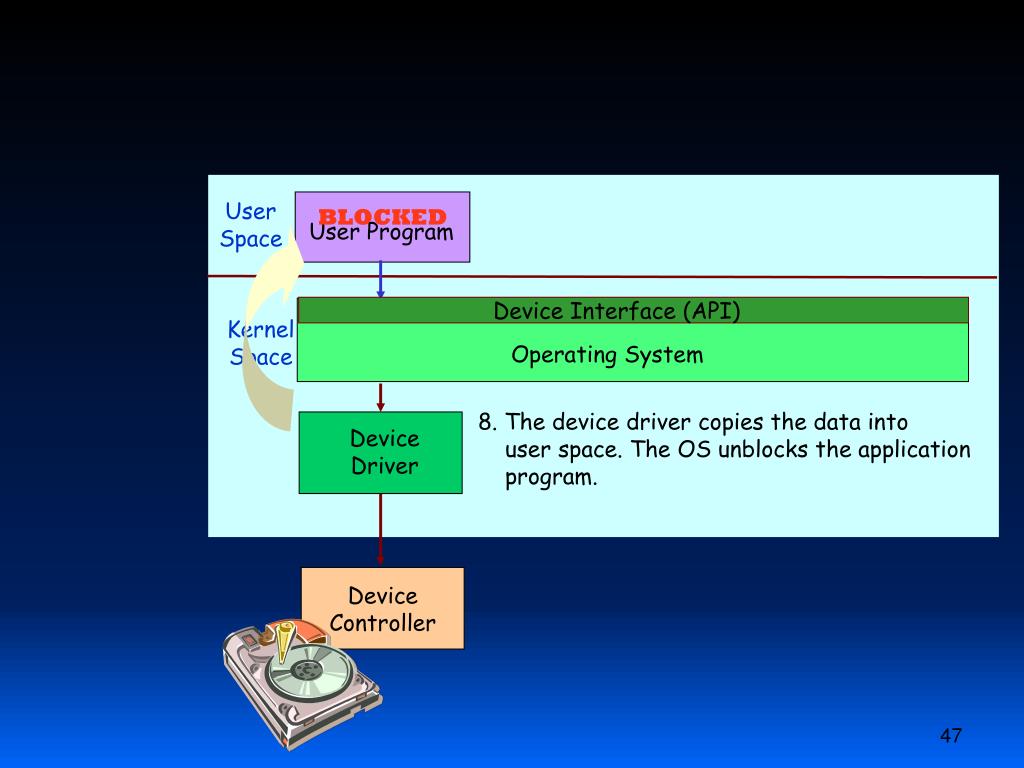 User Space

BLOCKED
User Program

Kernel Space

Device Interface (API)

Operating System

Device Driver

8. The device driver copies the data into user space. The OS unblocks the application program.

Device Controller

47